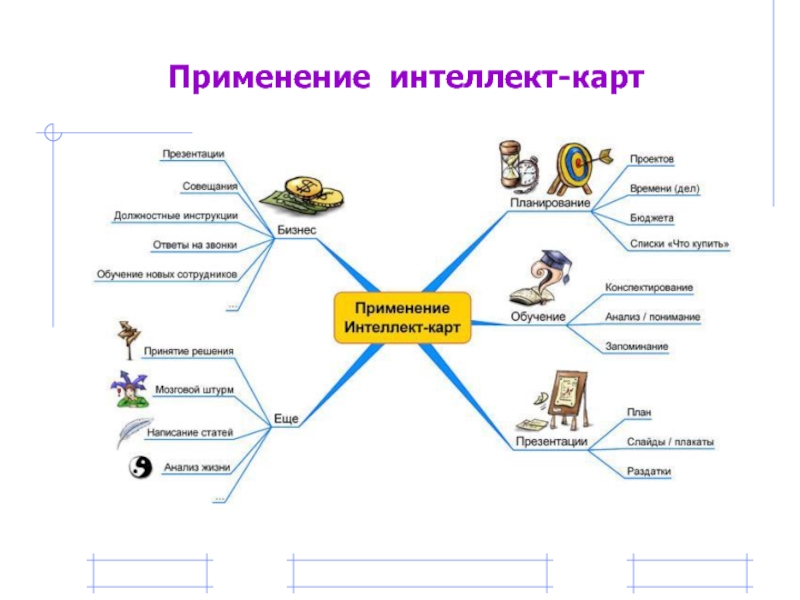 Применение интеллект-карт

Применение Интеллект-карт

Бизнес
Презентации
Совещания
Должностные инструкции
Ответы на звонки
Обучение новых сотрудников
...

Еще
Принятие решения
Мозговой штурм
Написание статей
Анализ жизни
...

Планирование
Проектов
Времени (дел)
Бюджета
Списки «Что купить»

Обучение
Конспектирование
Анализ / понимание
Запоминание

Презентации
План
Слайды / плакаты
Раздатки